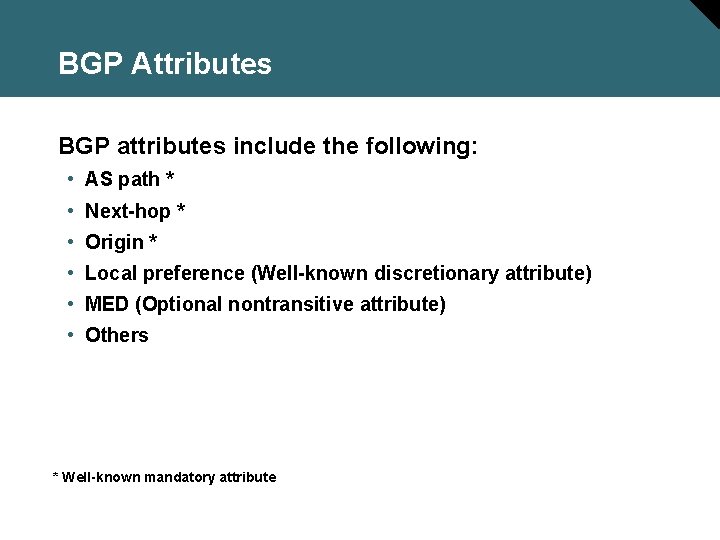 BGP Attributes

BGP attributes include the following:

• AS path *
• Next-hop *
• Origin *
• Local preference (Well-known discretionary attribute)
• MED (Optional nontransitive attribute)
• Others

* Well-known mandatory attribute